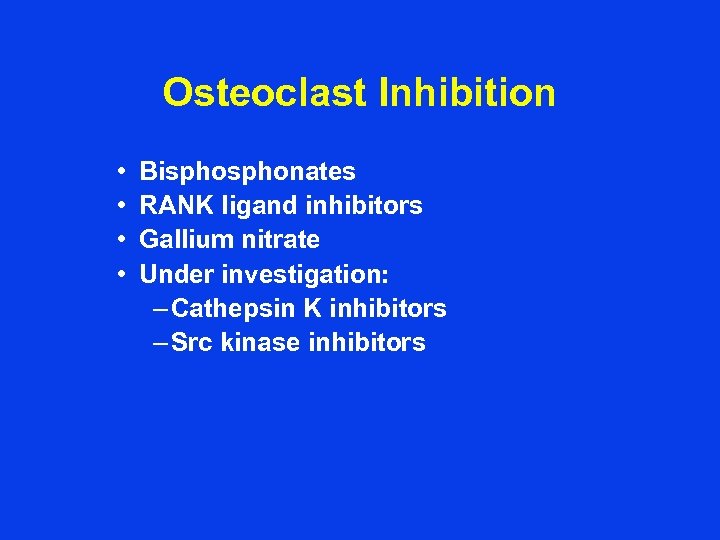 Osteoclast Inhibition

• Bisphosphonates
• RANK ligand inhibitors
• Gallium nitrate
• Under investigation:
– Cathepsin K inhibitors
– Src kinase inhibitors